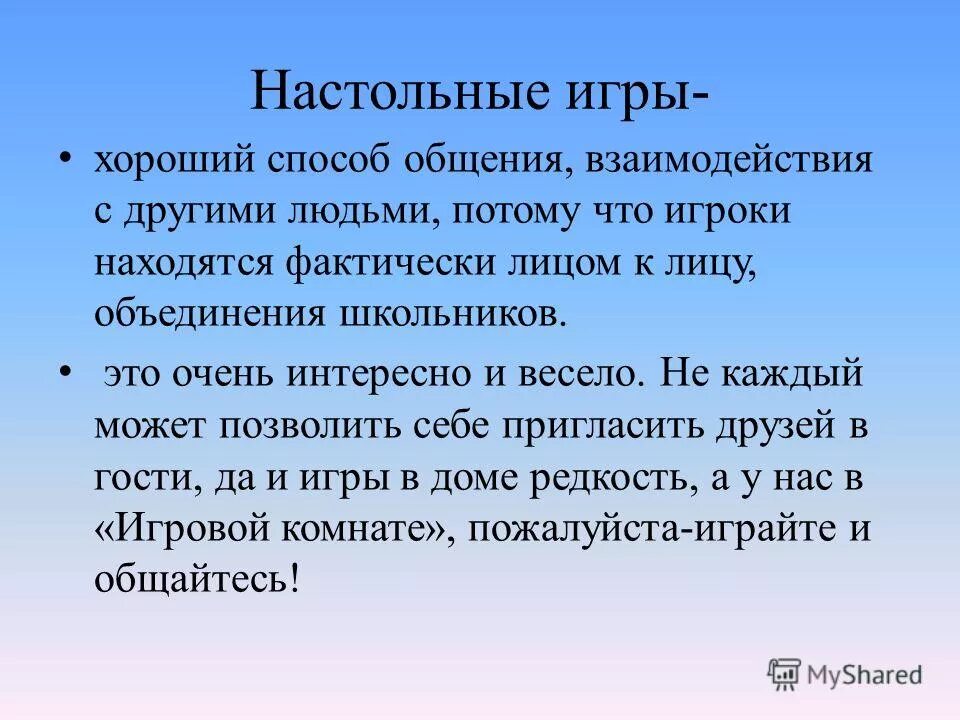 Настольные игры-

• хороший способ общения, взаимодействия с другими людьми, потому что игроки находятся фактически лицом к лицу, объединения школьников.

• это очень интересно и весело. Не каждый может позволить себе пригласить друзей в гости, да и игры в доме редкость, а у нас в «Игровой комнате», пожалуйста-играйте и общайтесь!

MyShared